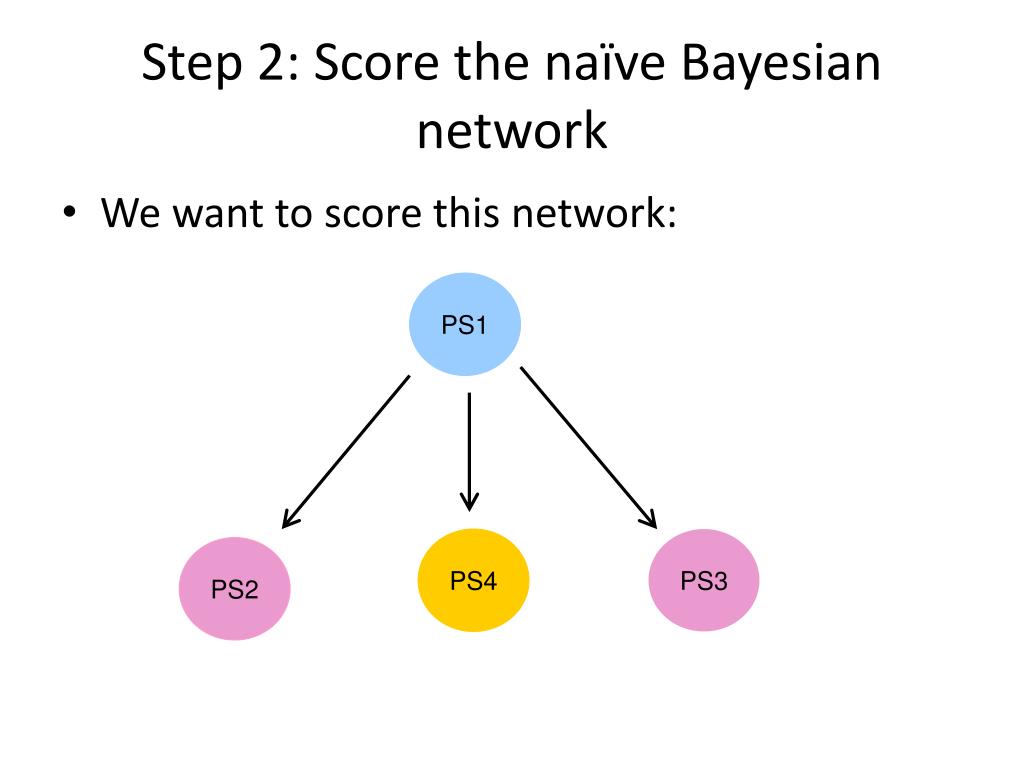 Step 2: Score the naïve Bayesian network

• We want to score this network:

PS1

PS2

PS4

PS3